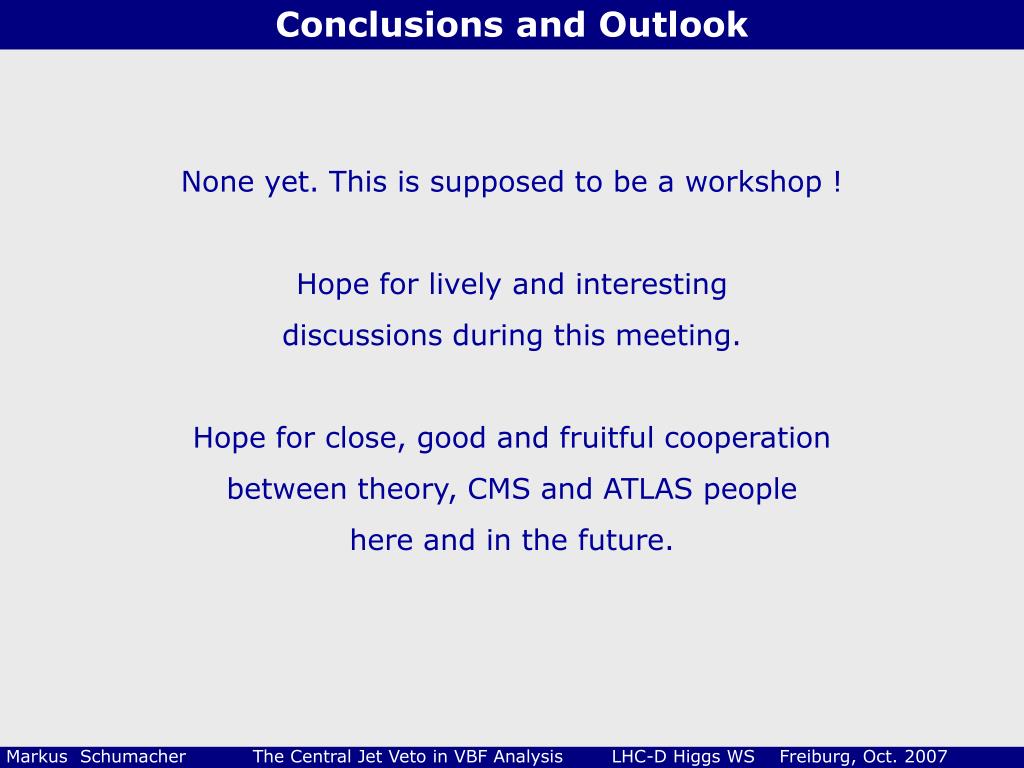 Conclusions and Outlook

None yet. This is supposed to be a workshop !

Hope for lively and interesting discussions during this meeting.

Hope for close, good and fruitful cooperation between theory, CMS and ATLAS people here and in the future.

Markus Schumacher The Central Jet Veto in VBF Analysis LHC-D Higgs WS Freiburg, Oct. 2007